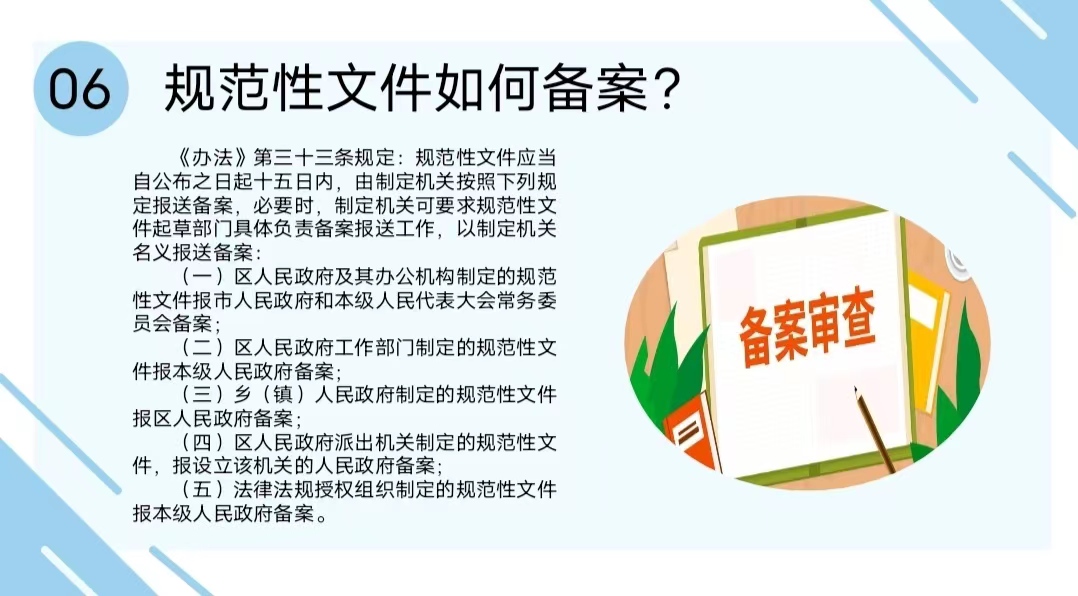 06 规范性文件如何备案？

《办法》第三十三条规定：规范性文件应当自公布之日起十五日内，由制定机关按照下列规定报送备案，必要时，制定机关可要求规范性文件起草部门具体负责备案报送工作，以制定机关名义报送备案：

（一）区人民政府及其办公机构制定的规范性文件报市人民政府和本级人民代表大会常务委员会备案；

（二）区人民政府工作部门制定的规范性文件报本级人民政府备案；

（三）乡（镇）人民政府制定的规范性文件报区人民政府备案；

（四）区人民政府派出机关制定的规范性文件，报设立该机关的人民政府备案；

（五）法律法规授权组织制定的规范性文件报本级人民政府备案。

备案审查